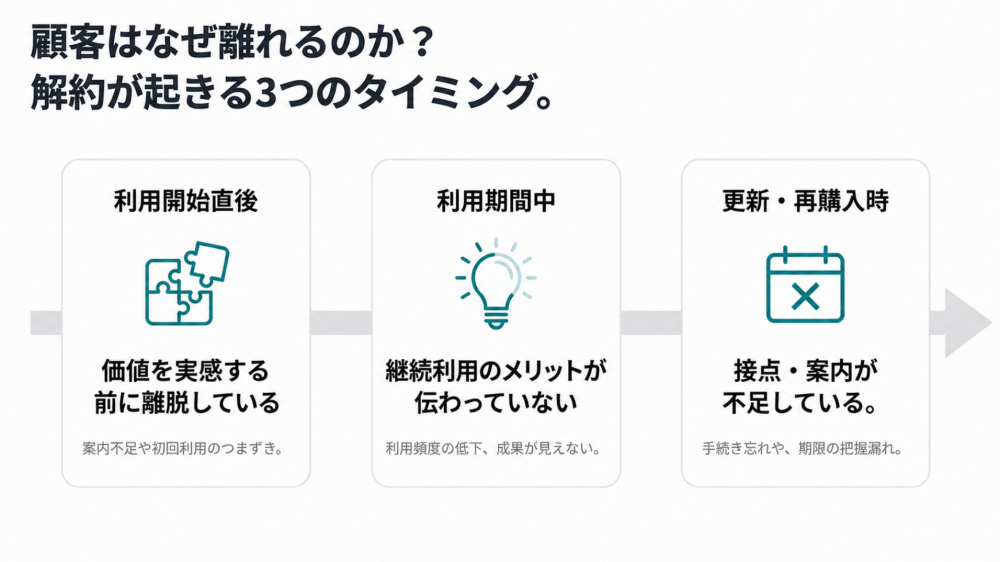 顧客はなぜ離れるのか？
解約が起きる3つのタイミング。

利用開始直後

価値を実感する前に離脱している

案内不足や初回利用のつまずき。

利用期間中

継続利用のメリットが伝わっていない

利用頻度の低下、成果が見えない。

更新・再購入時

接点・案内が不足している。

手続き忘れや、期限の把握漏れ。